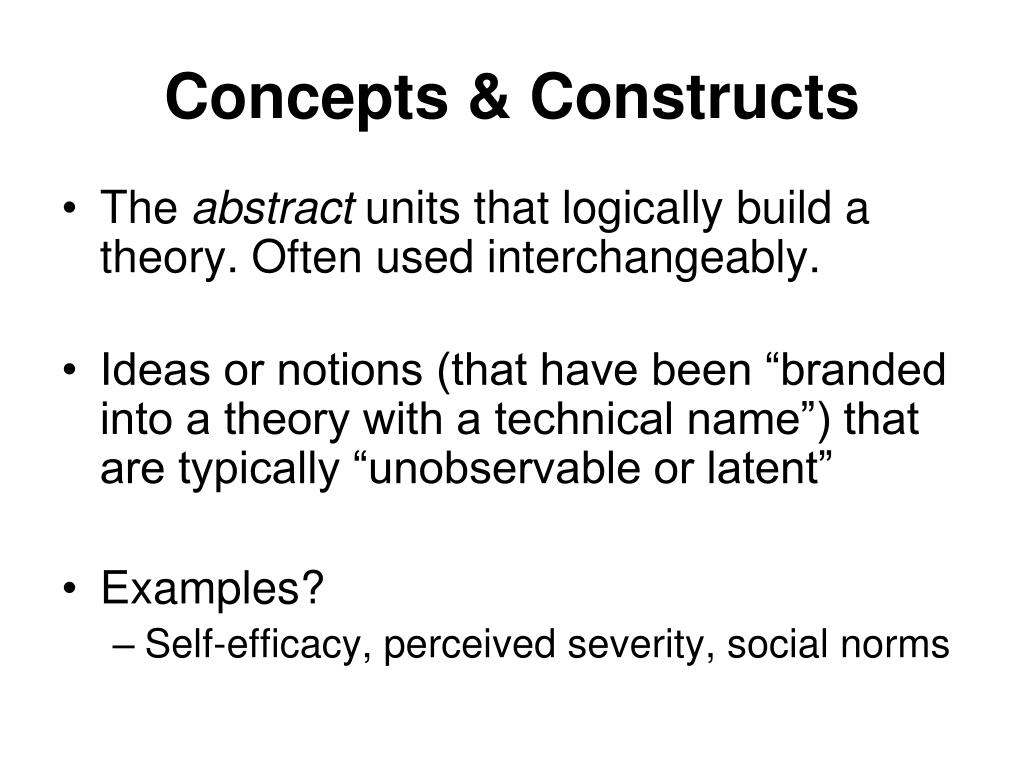 Concepts & Constructs

• The abstract units that logically build a theory. Often used interchangeably.

• Ideas or notions (that have been “branded into a theory with a technical name”) that are typically “unobservable or latent”

• Examples?
– Self-efficacy, perceived severity, social norms